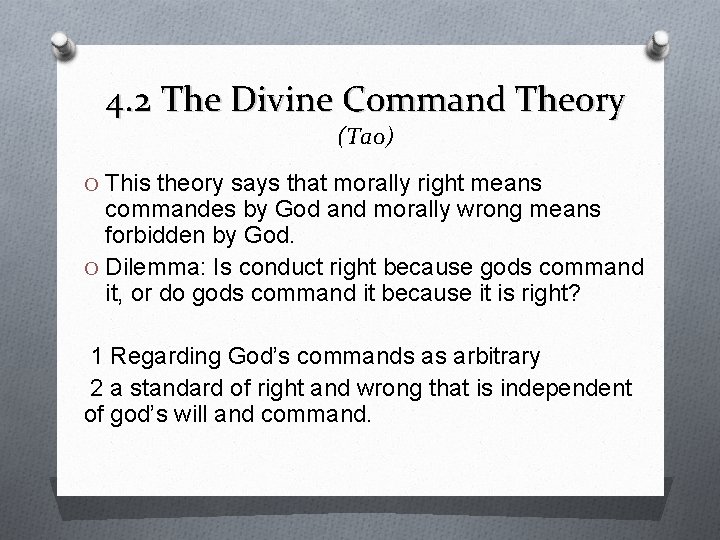 4.2 The Divine Command Theory
(Tao)

O This theory says that morally right means commandes by God and morally wrong means forbidden by God.

O Dilemma: Is conduct right because gods command it, or do gods command it because it is right?

1 Regarding God's commands as arbitrary

2 a standard of right and wrong that is independent of god's will and command.